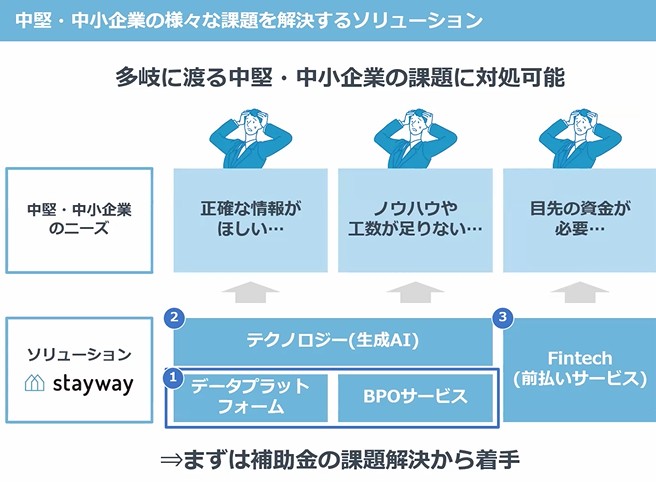 中堅・中小企業の様々な課題を解決するソリューション

多岐に渡る中堅・中小企業の課題に対処可能

中堅・中小企業のニーズ

正確な情報がほしい…

ノウハウや工数が足りない…

目先の資金が必要…

ソリューション

stayway

2 テクノロジー(生成AI)

1 データプラットフォーム

BPOサービス

3 Fintech (前払いサービス)

⇒まずは補助金の課題解決から着手